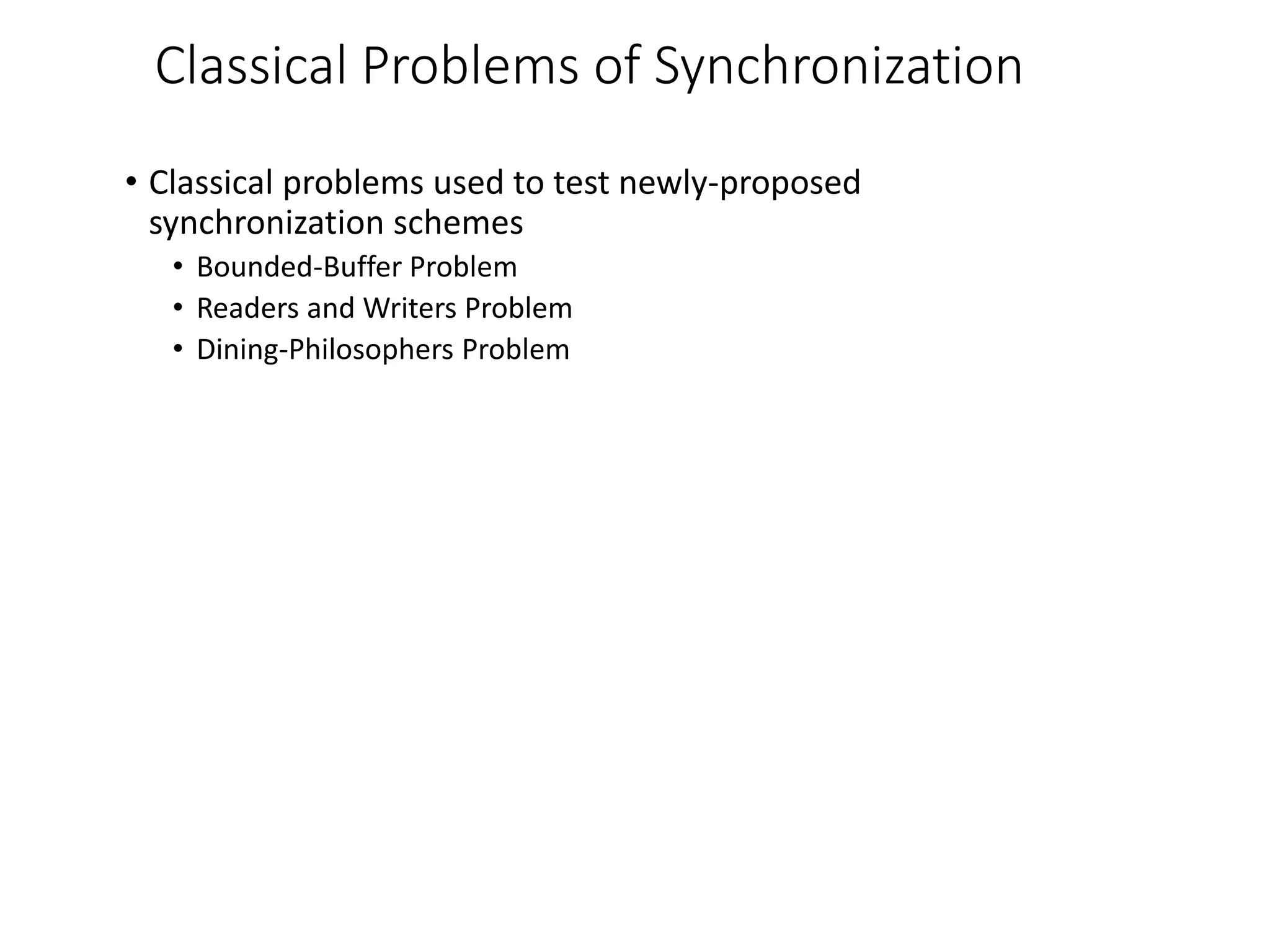 Classical Problems of Synchronization

• Classical problems used to test newly-proposed synchronization schemes
 • Bounded-Buffer Problem
 • Readers and Writers Problem
 • Dining-Philosophers Problem